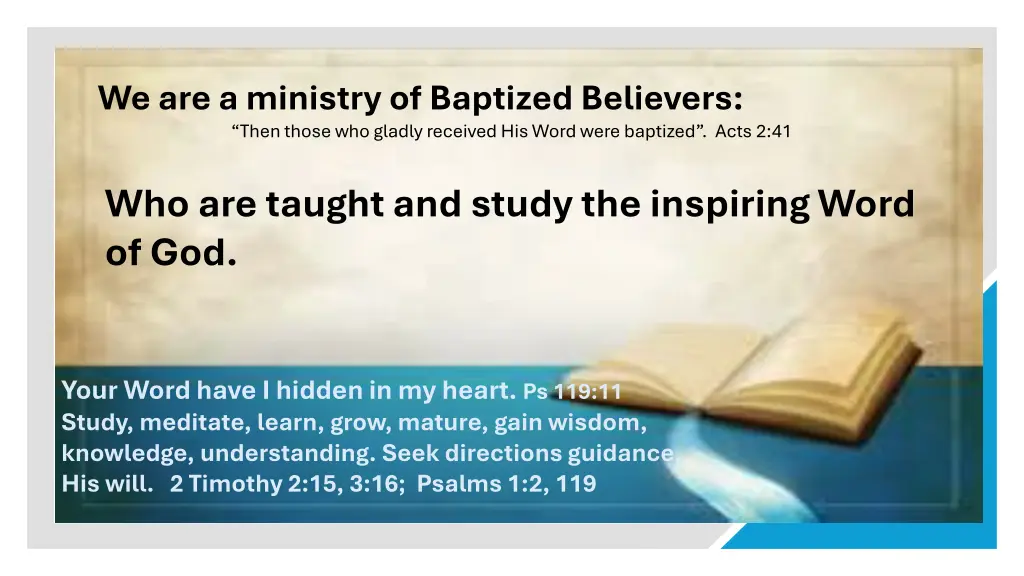 We are a ministry of Baptized Believers:

“Then those who gladly received His Word were baptized”. Acts 2:41

Who are taught and study the inspiring Word of God.

Your Word have I hidden in my heart. Ps 119:11
Study, meditate, learn, grow, mature, gain wisdom, knowledge, understanding. Seek directions guidance His will. 2 Timothy 2:15, 3:16; Psalms 1:2, 119